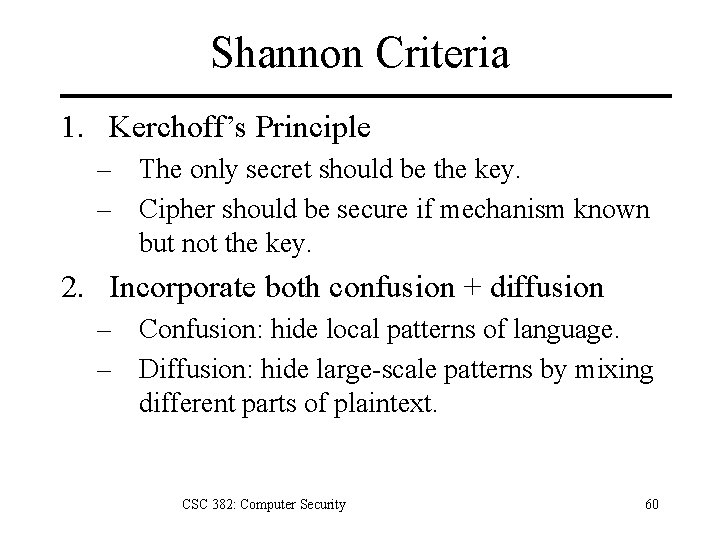 Shannon Criteria

1. Kerchoff's Principle
– The only secret should be the key.
– Cipher should be secure if mechanism known but not the key.

2. Incorporate both confusion + diffusion
– Confusion: hide local patterns of language.
– Diffusion: hide large-scale patterns by mixing different parts of plaintext.

CSC 382: Computer Security

60